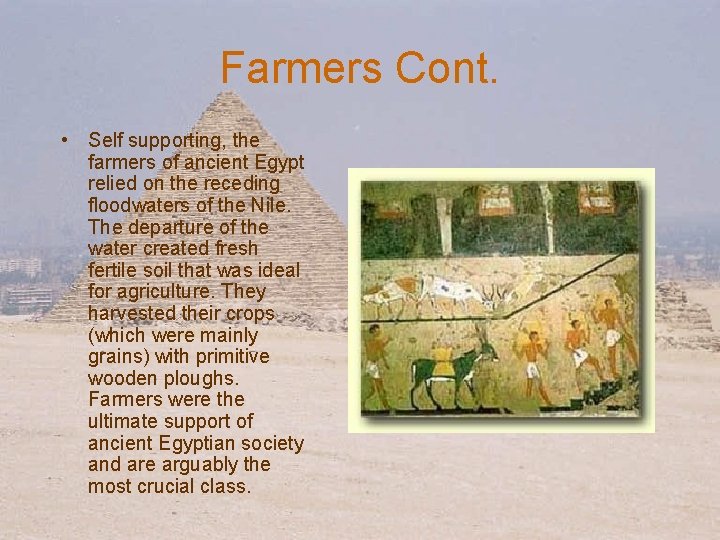 Farmers Cont.

• Self supporting, the farmers of ancient Egypt relied on the receding floodwaters of the Nile. The departure of the water created fresh fertile soil that was ideal for agriculture. They harvested their crops (which were mainly grains) with primitive wooden ploughs. Farmers were the ultimate support of ancient Egyptian society and are arguably the most crucial class.